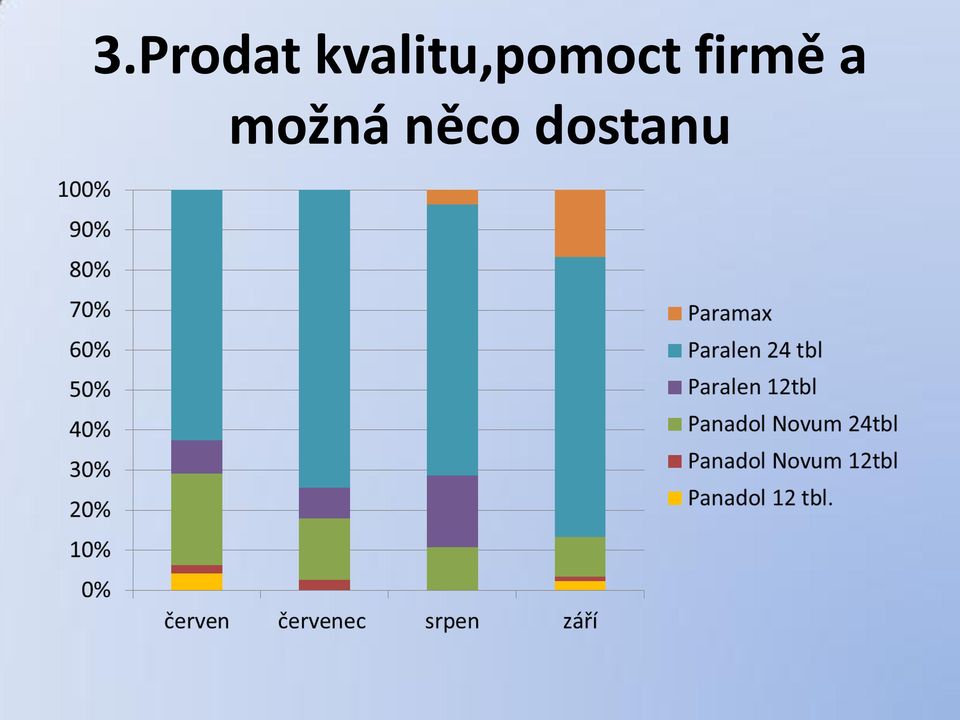 3.Prodat kvalitu,pomoct firmě a možná něco dostanu

100%
90%
80%
70%
60%
50%
40%
30%
20%
10%
0%

červen
červenec
srpen
září

Paramax
Paralen 24 tbl
Paralen 12tbl
Panadol Novum 24tbl
Panadol Novum 12tbl
Panadol 12 tbl.